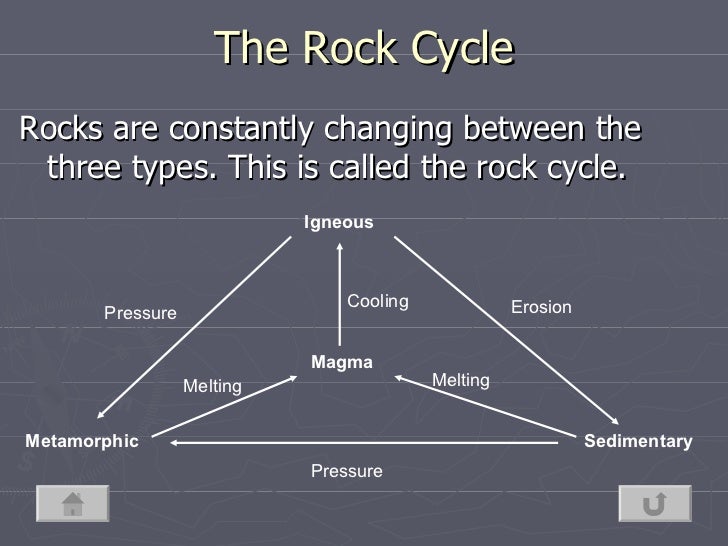 The Rock Cycle

Rocks are constantly changing between the three types. This is called the rock cycle.

Igneous

Pressure

Cooling

Erosion

Magma

Melting

Melting

Metamorphic

Sedimentary

Pressure